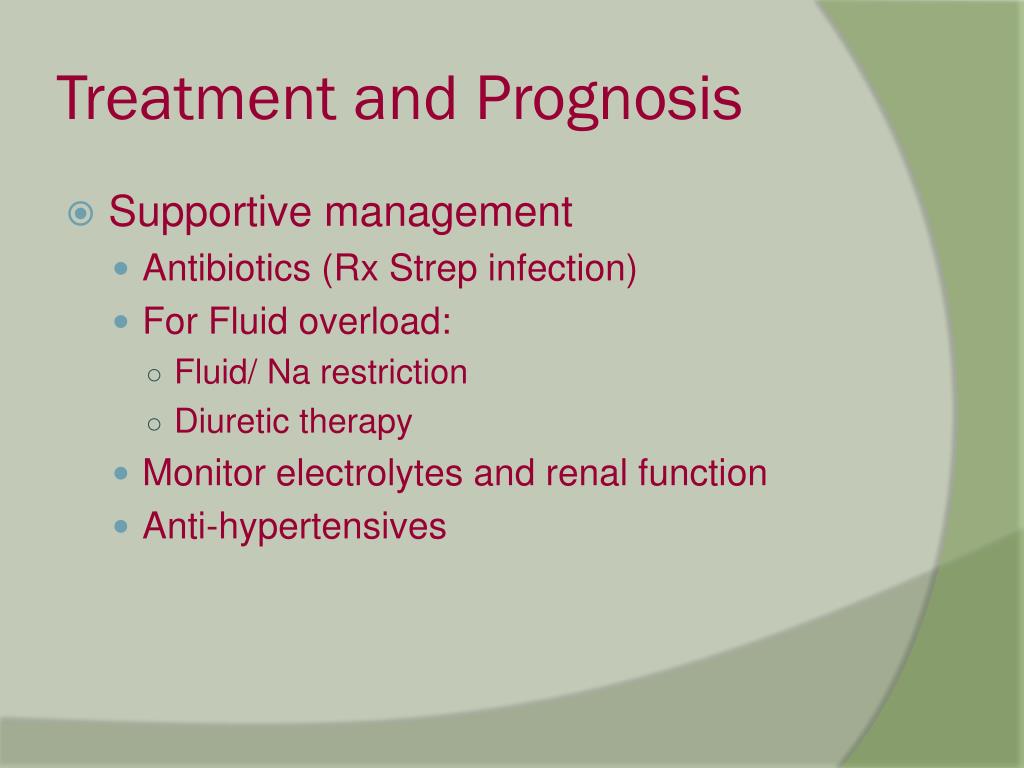 Treatment and Prognosis

Supportive management

Antibiotics (Rx Strep infection)

For Fluid overload:

Fluid/ Na restriction

Diuretic therapy

Monitor electrolytes and renal function

Anti-hypertensives